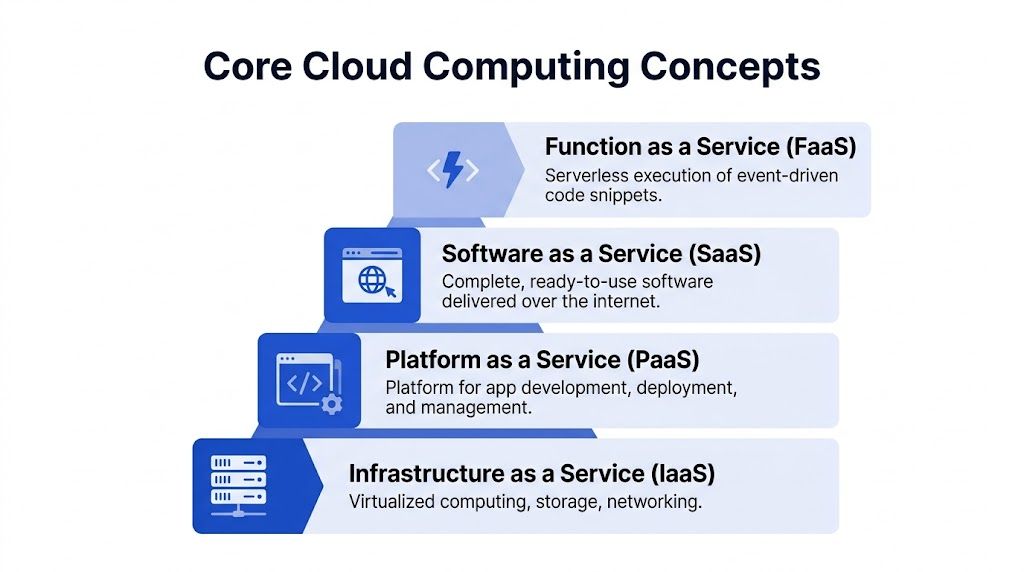 Core Cloud Computing Concepts

Function as a Service (FaaS)
Serverless execution of event-driven code snippets.

Software as a Service (SaaS)
Complete, ready-to-use software delivered over the internet.

Platform as a Service (PaaS)
Platform for app development, deployment, and management.

Infrastructure as a Service (IaaS)
Virtualized computing, storage, networking.